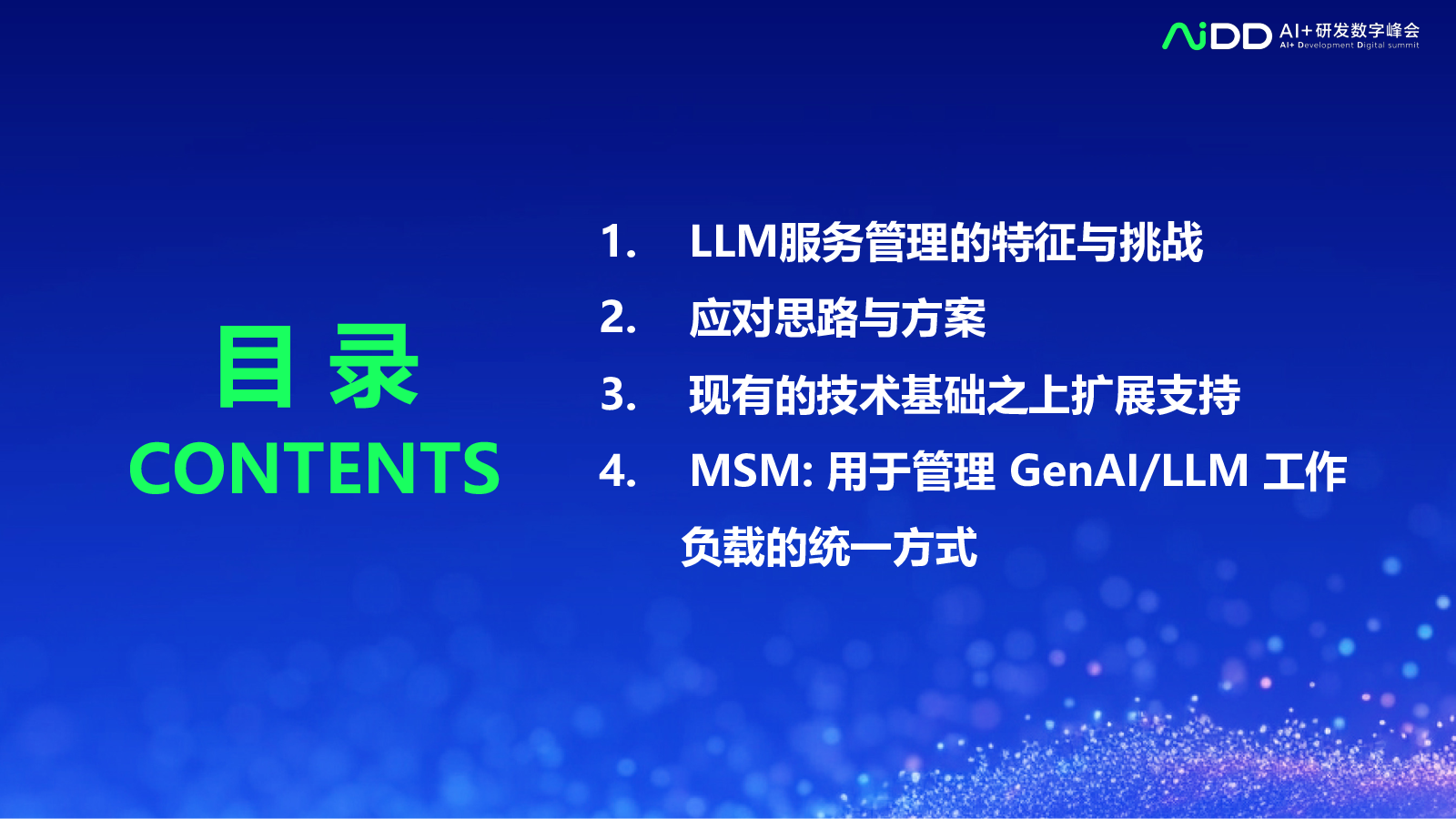 AiDD AI+研发数字峰会
AI+ Development Digital summit

目 录
CONTENTS

1. LLM服务管理的特征与挑战
2. 应对思路与方案
3. 现有的技术基础之上扩展支持
4. MSM: 用于管理 GenAI/LLM 工作负载的统一方式